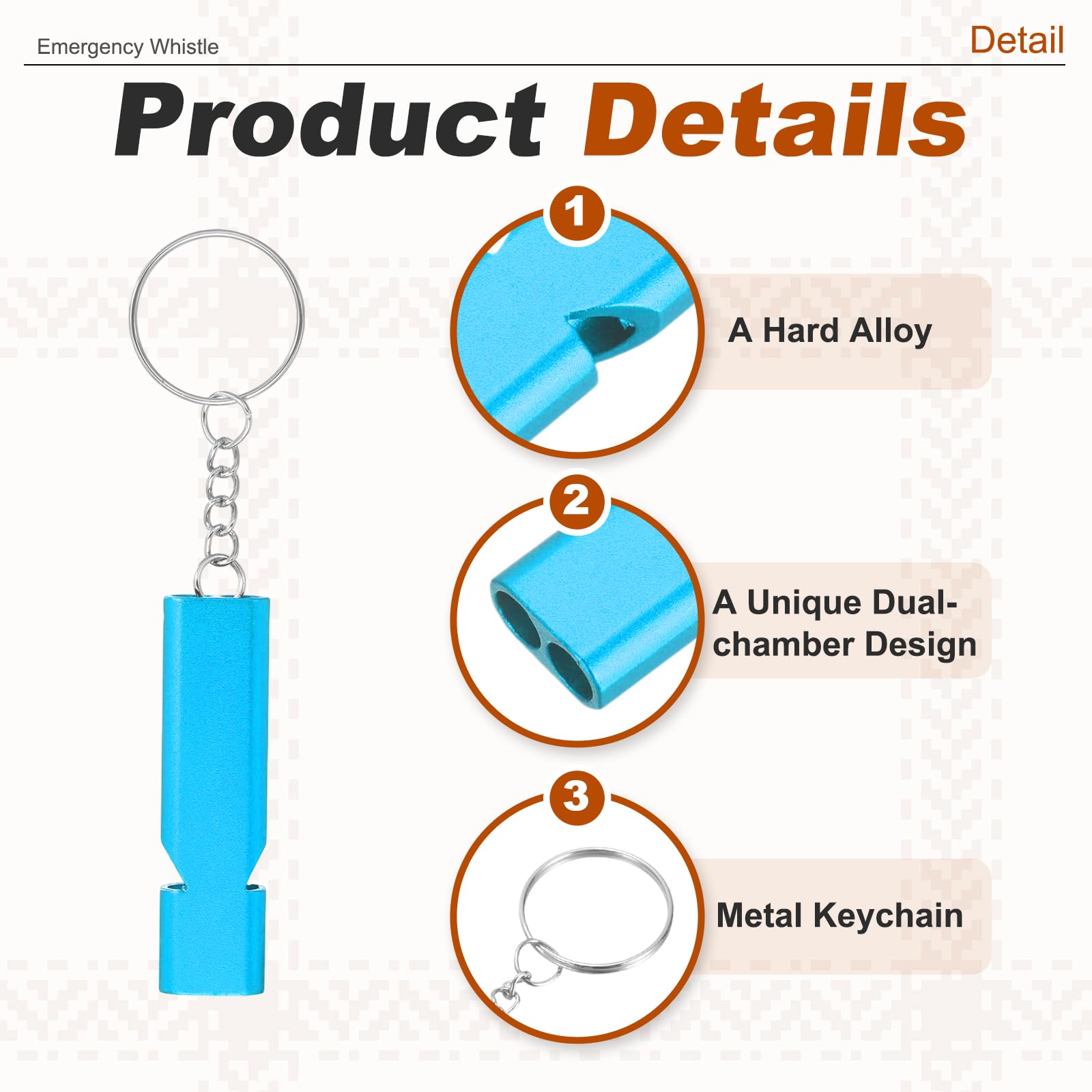 Emergency Whistle

Detail

Product Details

1

A Hard Alloy

2

A Unique Dual-chamber Design

3

Metal Keychain